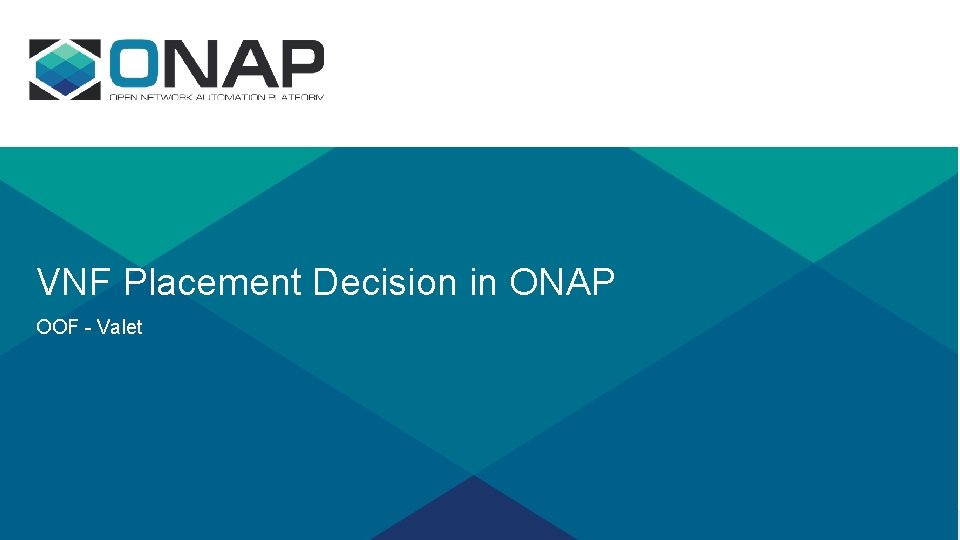 ONAP
OPEN NETWORK AUTOMATION PLATFORM

VNF Placement Decision in ONAP

OOF - Valet